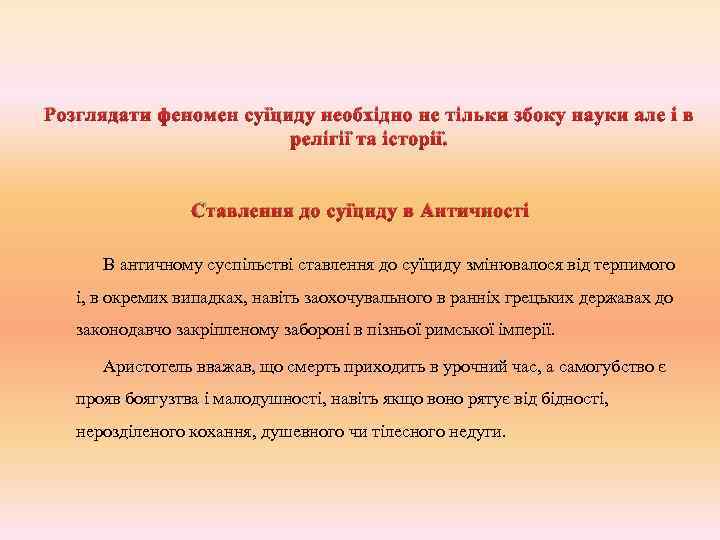 Розглядати феномен суїциду необхідно не тільки збоку науки але і в релігії та історії.

Ставлення до суїциду в Античності

В античному суспільстві ставлення до суїциду змінювалося від терпимого і, в окремих випадках, навіть заохочувального в ранніх грецьких державах до законодавчо закріпленому забороні в пізньої римської імперії.

Аристотель вважав, що смерть приходить в урочний час, а самогубство є прояв боягузтва і малодушності, навіть якщо воно рятує від бідності, нерозділеного кохання, душевного чи тілесного недуги.